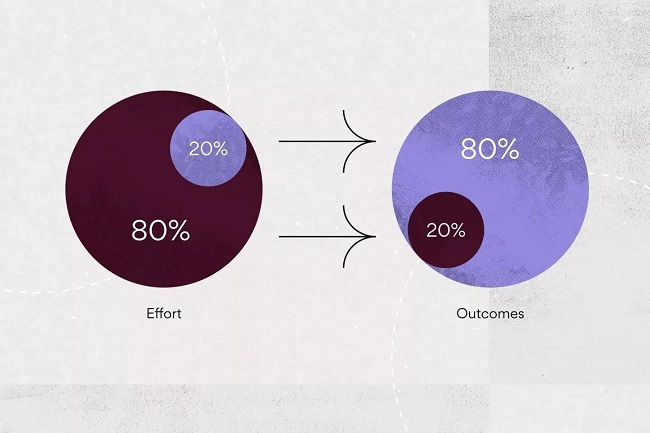 20%

80%

Effort

80%

20%

Outcomes